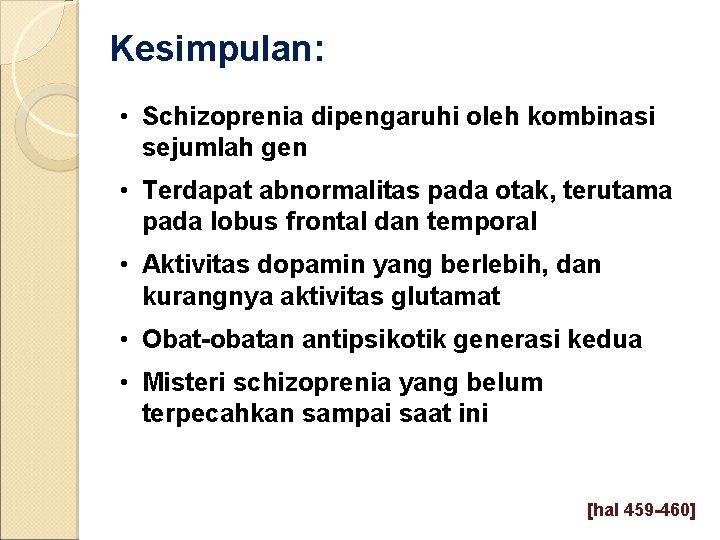 Kesimpulan:

• Schizoprenia dipengaruhi oleh kombinasi sejumlah gen

• Terdapat abnormalitas pada otak, terutama pada lobus frontal dan temporal

• Aktivitas dopamin yang berlebih, dan kurangnya aktivitas glutamat

• Obat-obatan antipsikotik generasi kedua

• Misteri schizoprenia yang belum terpecahkan sampai saat ini

[hal 459-460]